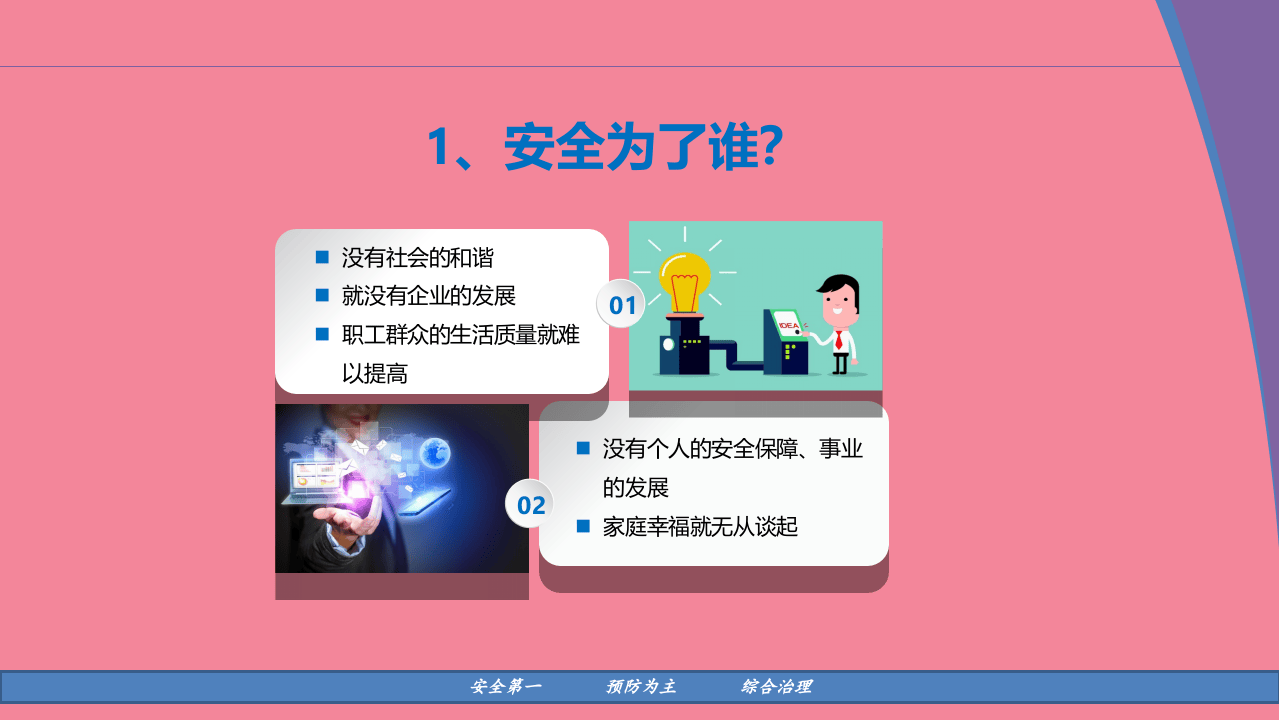 1、安全为了谁?

■ 没有社会的和谐
■ 就没有企业的发展
■ 职工群众的生活质量就难以提高

01

IDEA

02

■ 没有个人的安全保障、事业的发展
■ 家庭幸福就无从谈起

安全第一　　预防为主　　综合治理